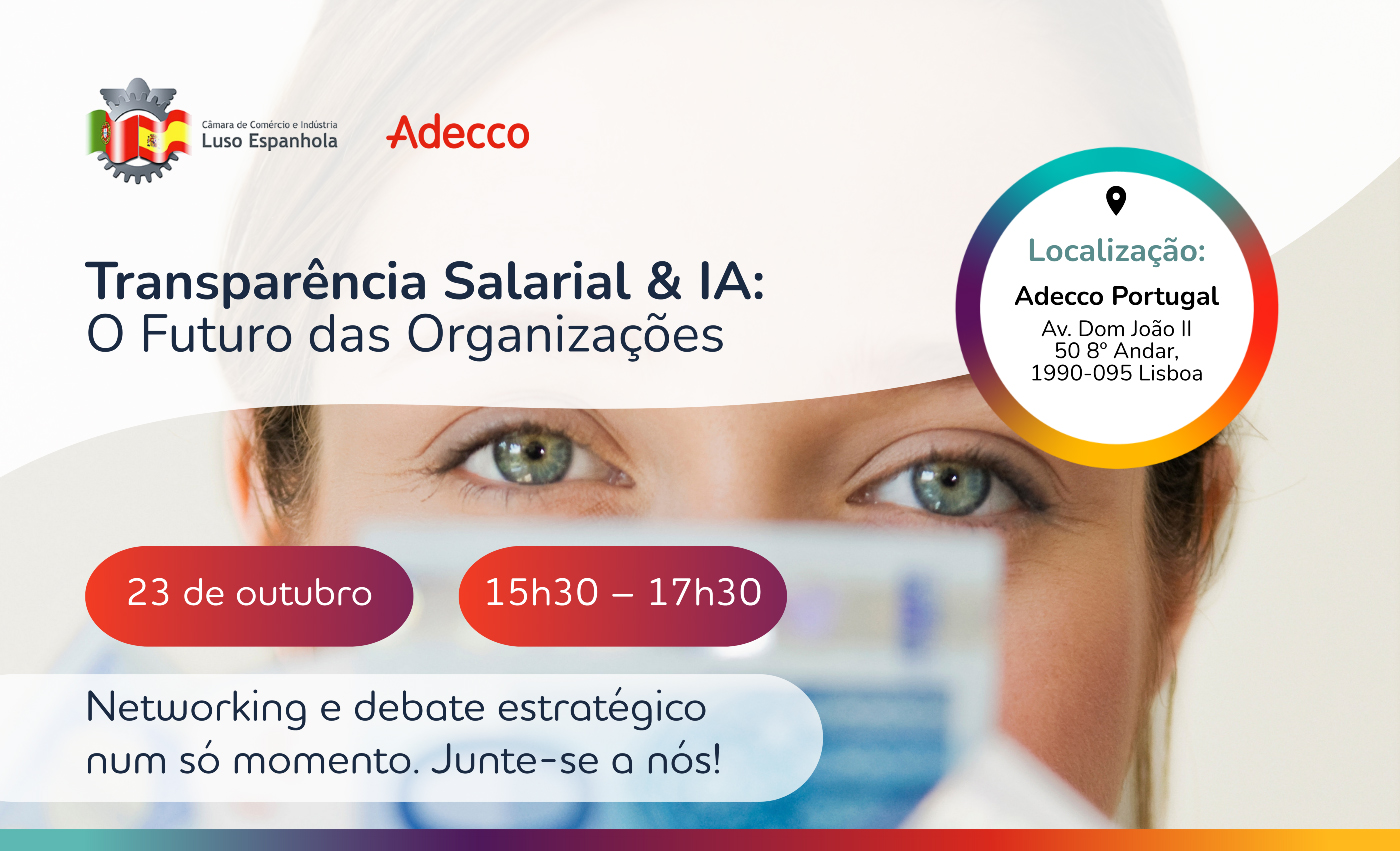 Câmara de Comércio e Indústria
Luso Espanhola

Adecco

Transparência Salarial & IA:
O Futuro das Organizações

Localização:
Adecco Portugal
Av. Dom João II
50 8º Andar,
1990-095 Lisboa

23 de outubro

15h30 – 17h30

Networking e debate estratégico num só momento. Junte-se a nós!